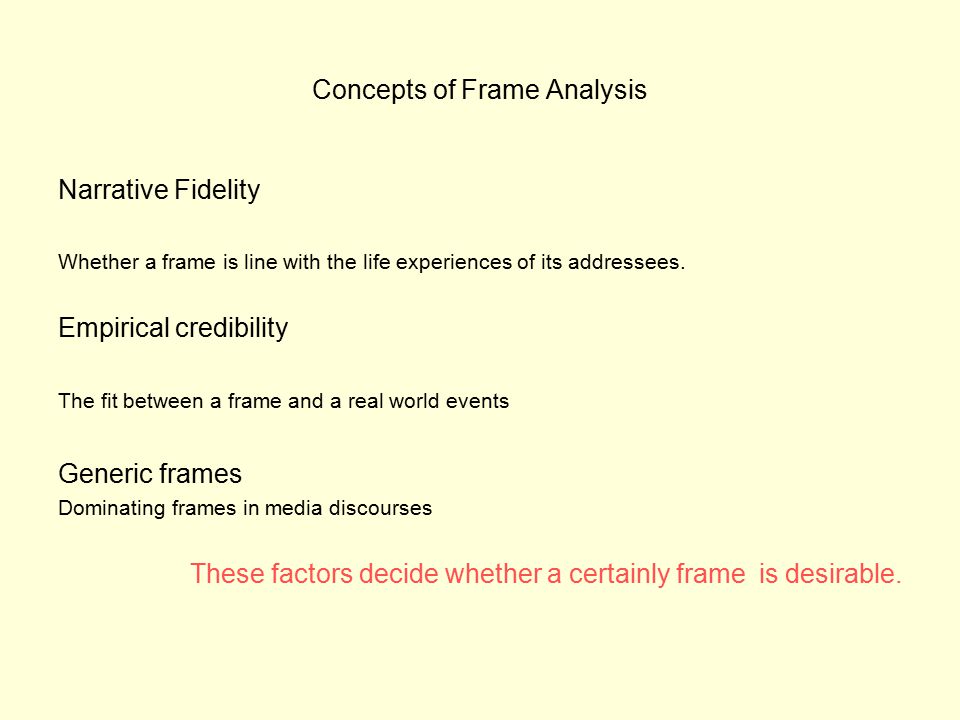 Concepts of Frame Analysis

Narrative Fidelity

Whether a frame is line with the life experiences of its addressees.

Empirical credibility

The fit between a frame and a real world events

Generic frames
Dominating frames in media discourses

These factors decide whether a certainly frame is desirable.